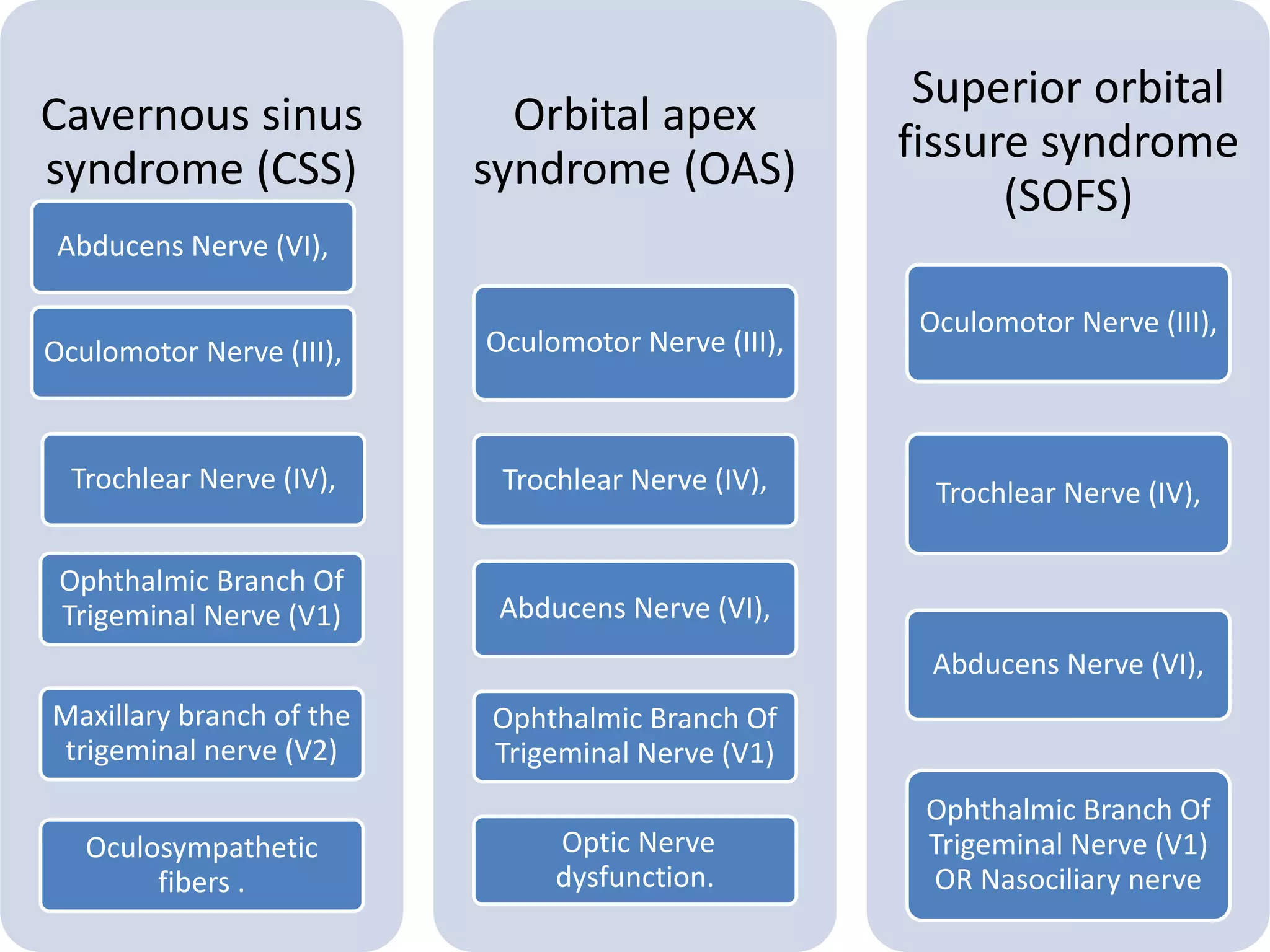 Cavernous sinus syndrome (CSS)

Abducens Nerve (VI),

Oculomotor Nerve (III),

Trochlear Nerve (IV),

Ophthalmic Branch Of Trigeminal Nerve (V1)

Maxillary branch of the trigeminal nerve (V2)

Oculosympathetic fibers .

Orbital apex syndrome (OAS)

Oculomotor Nerve (III),

Trochlear Nerve (IV),

Abducens Nerve (VI),

Ophthalmic Branch Of Trigeminal Nerve (V1)

Optic Nerve dysfunction.

Superior orbital fissure syndrome (SOFS)

Oculomotor Nerve (III),

Trochlear Nerve (IV),

Abducens Nerve (VI),

Ophthalmic Branch Of Trigeminal Nerve (V1) OR Nasociliary nerve